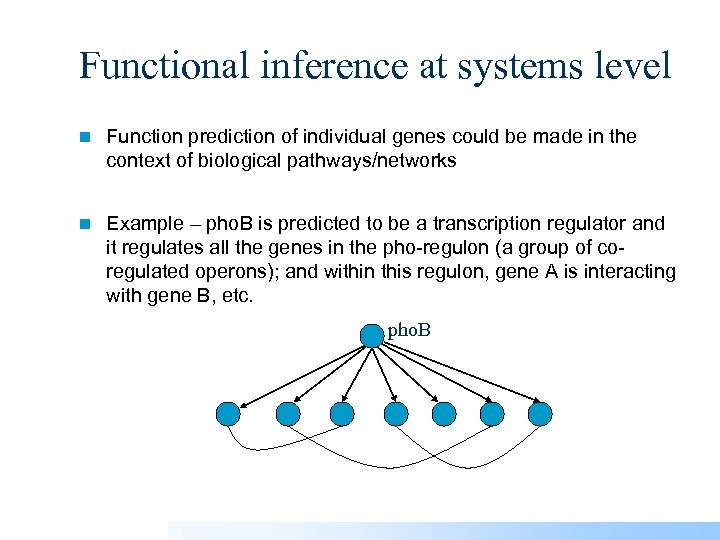 Functional inference at systems level

Function prediction of individual genes could be made in the context of biological pathways/networks

Example – phoB is predicted to be a transcription regulator and it regulates all the genes in the pho-regulon (a group of co-regulated operons); and within this regulon, gene A is interacting with gene B, etc.

phoB